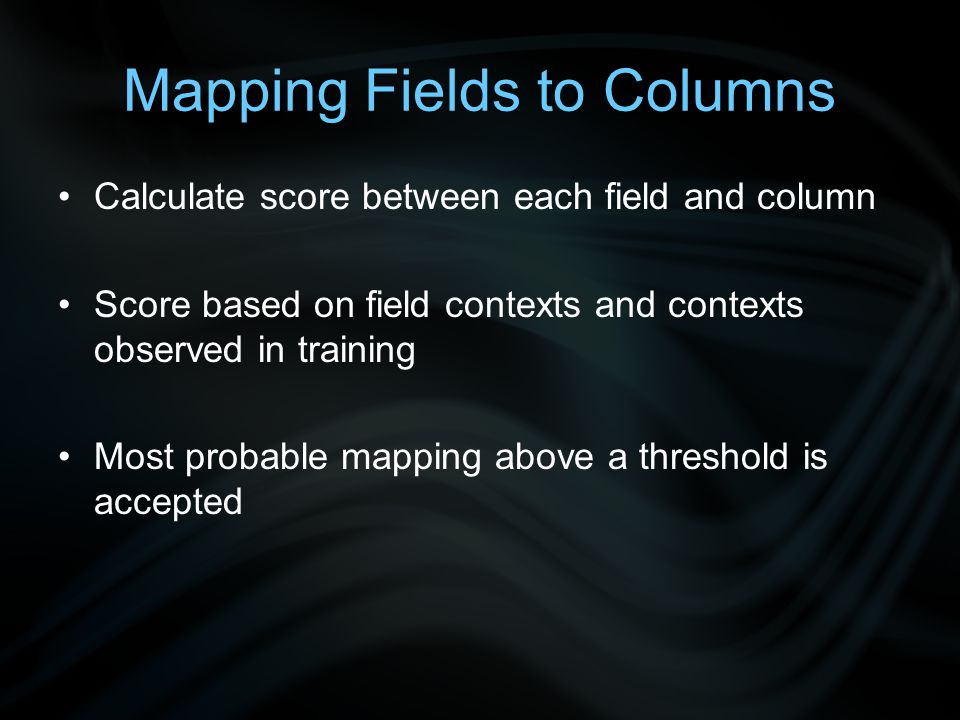 Mapping Fields to Columns

• Calculate score between each field and column

• Score based on field contexts and contexts observed in training

• Most probable mapping above a threshold is accepted